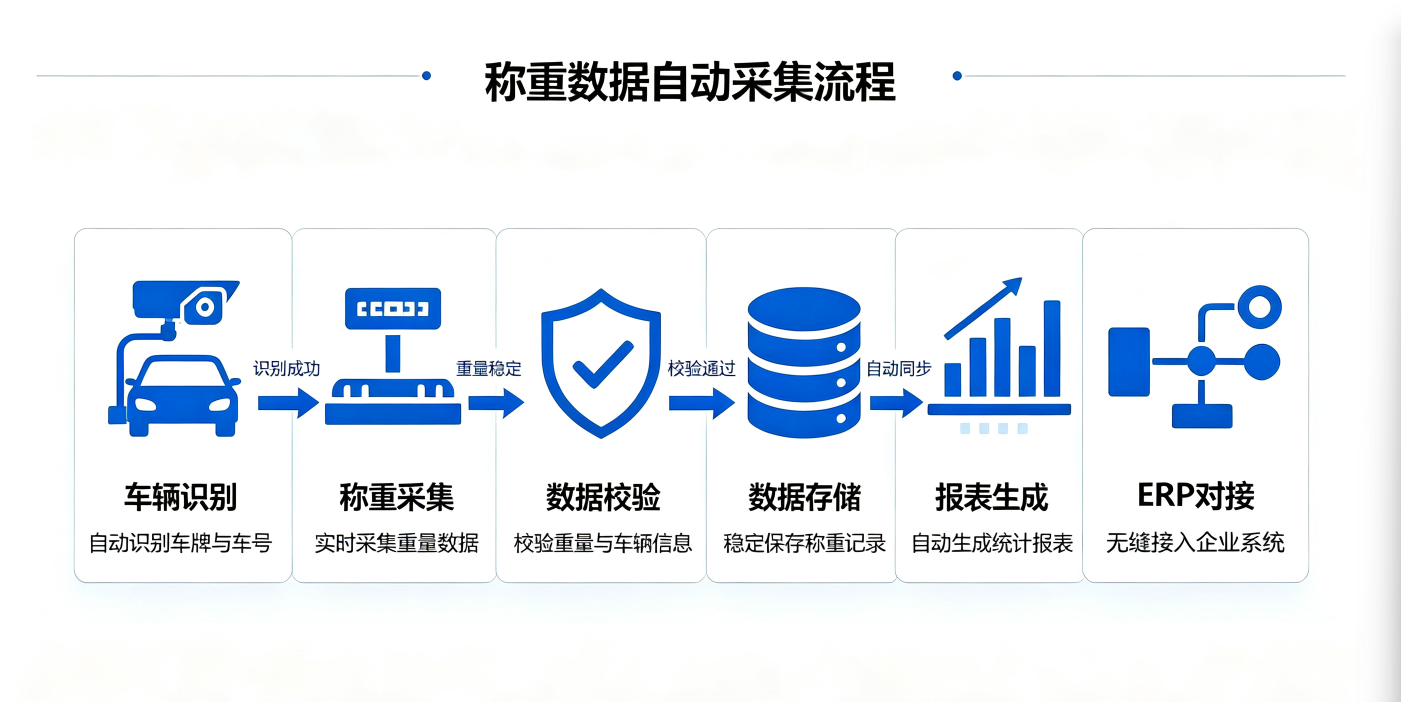 称重数据自动采集流程

识别成功

重量稳定

校验通过

自动同步

车辆识别
自动识别车牌与车号

称重采集
实时采集重量数据

数据校验
校验重量与车辆信息

数据存储
稳定保存称重记录

报表生成
自动生成统计报表

ERP对接
无缝接入企业系统